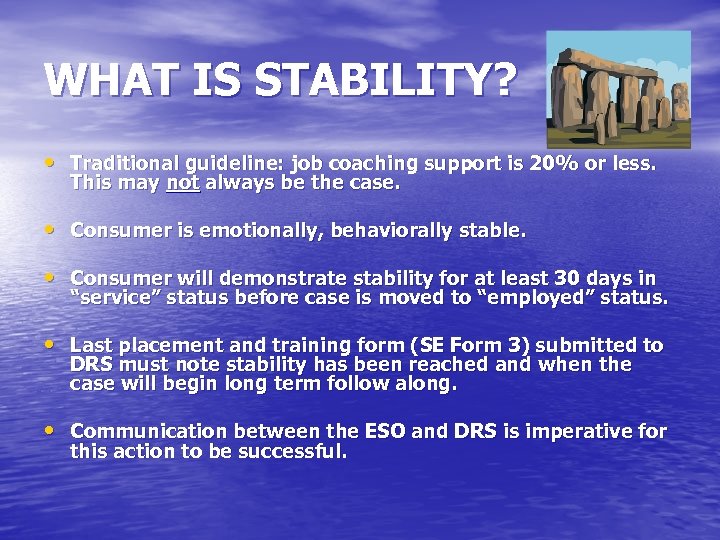 WHAT IS STABILITY?

• Traditional guideline: job coaching support is 20% or less. This may not always be the case.

• Consumer is emotionally, behaviorally stable.

• Consumer will demonstrate stability for at least 30 days in “service” status before case is moved to “employed” status.

• Last placement and training form (SE Form 3) submitted to DRS must note stability has been reached and when the case will begin long term follow along.

• Communication between the ESO and DRS is imperative for this action to be successful.